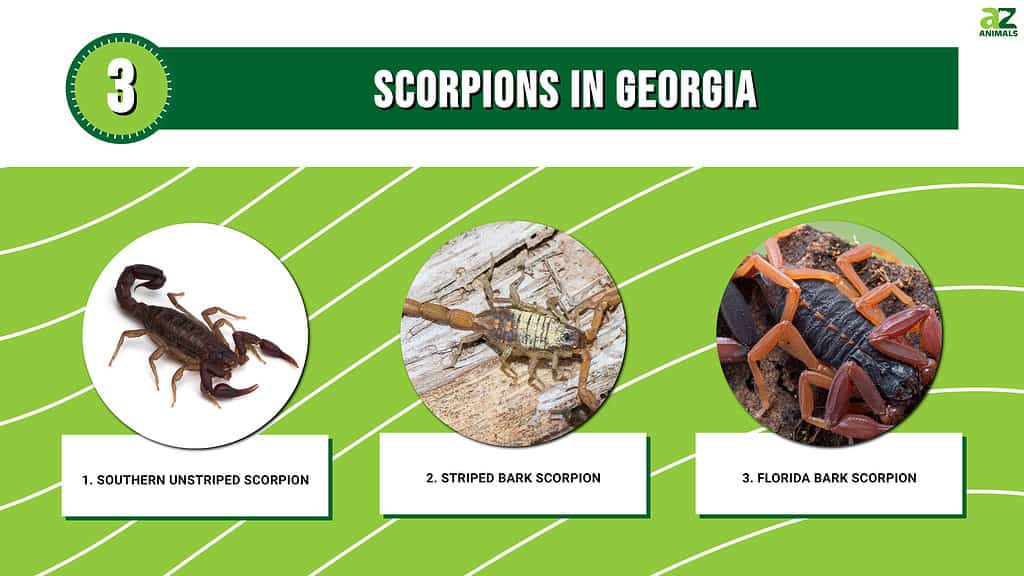 AZ ANIMALS

3

SCORPIONS IN GEORGIA

1. SOUTHERN UNSTRIPED SCORPION

2. STRIPED BARK SCORPION

3. FLORIDA BARK SCORPION